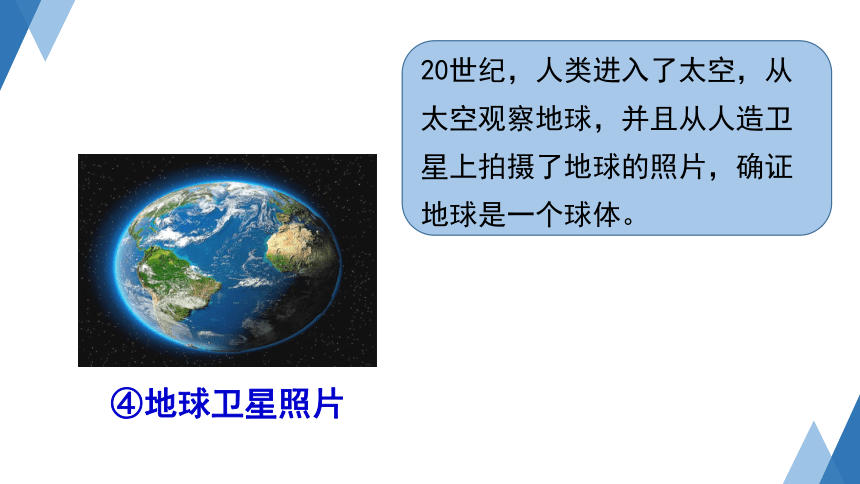 20世纪，人类进入了太空，从太空观察地球，并且从人造卫星上拍摄了地球的照片，确证地球是一个球体。

④地球卫星照片